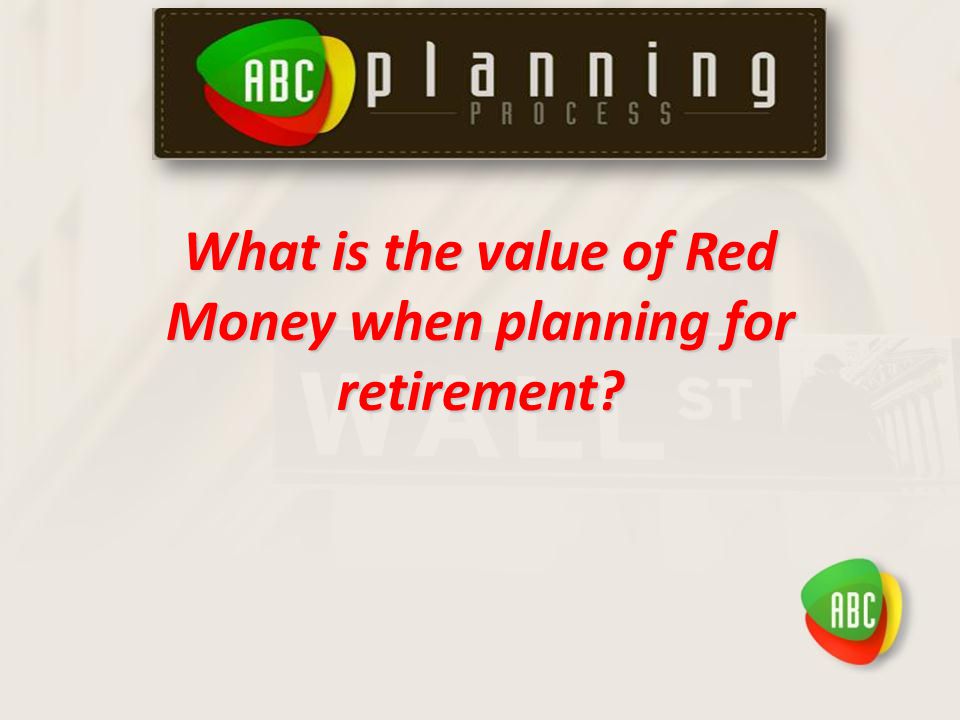 ABC planning PROCESS

What is the value of Red Money when planning for retirement?

WALL ST

ABC